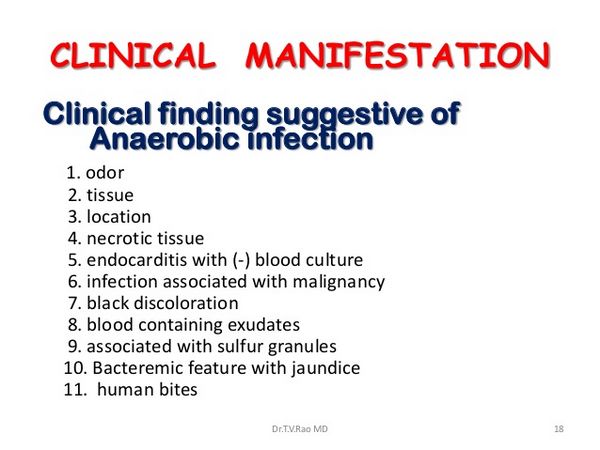 CLINICAL MANIFESTATION

Clinical finding suggestive of Anaerobic infection

1. odor
2. tissue
3. location
4. necrotic tissue
5. endocarditis with (-) blood culture
6. infection associated with malignancy
7. black discoloration
8. blood containing exudates
9. associated with sulfur granules
10. Bacteremic feature with jaundice
11. human bites

Dr.T.V.Rao MD

18